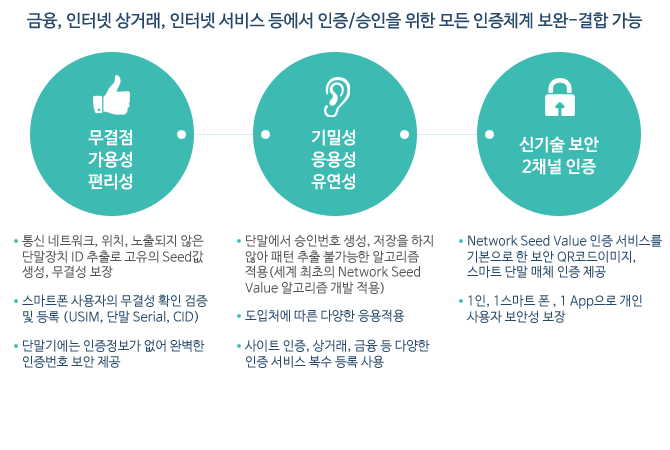 금융, 인터넷 상거래, 인터넷 서비스 등에서 인증/승인을 위한 모든 인증체계 보완-결합 가능

무결점
가용성
편리성

기밀성
응용성
유연성

신기술 보안
2채널 인증

• 통신 네트워크, 위치, 노출되지 않은 단말장치 ID 추출로 고유의 Seed값 생성, 무결성 보장

• 스마트폰 사용자의 무결성 확인 검증 및 등록 (USIM, 단말 Serial, CID)

• 단말기에는 인증정보가 없어 완벽한 인증번호 보안 제공

• 단말에서 승인번호 생성, 저장을 하지 않아 패턴 추출 불가능한 알고리즘 적용(세계 최초의 Network Seed Value 알고리즘 개발 적용)

• 도입처에 따른 다양한 응용적용

• 사이트 인증, 상거래, 금융 등 다양한 인증 서비스 복수 등록 사용

• Network Seed Value 인증 서비스를 기본으로 한 보안 QR코드이미지, 스마트 단말 매체 인증 제공

• 1인, 1스마트 폰 , 1 App으로 개인 사용자 보안성 보장